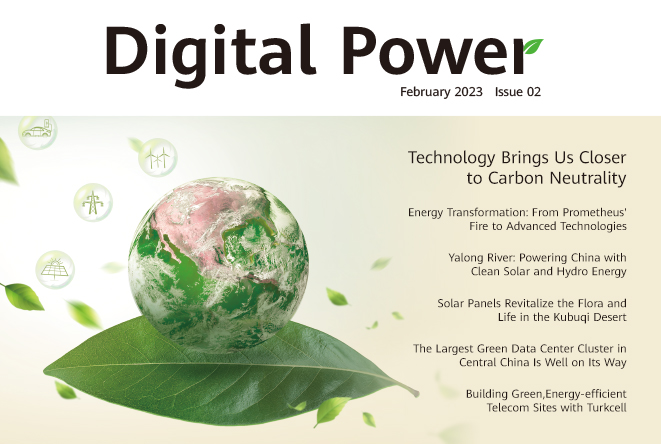 Digital Power

February 2023 Issue 02

Technology Brings Us Closer to Carbon Neutrality

Energy Transformation: From Prometheus' Fire to Advanced Technologies

Yalong River: Powering China with Clean Solar and Hydro Energy

Solar Panels Revitalize the Flora and Life in the Kubuqi Desert

The Largest Green Data Center Cluster in Central China Is Well on Its Way

Building Green,Energy-efficient Telecom Sites with Turkcell